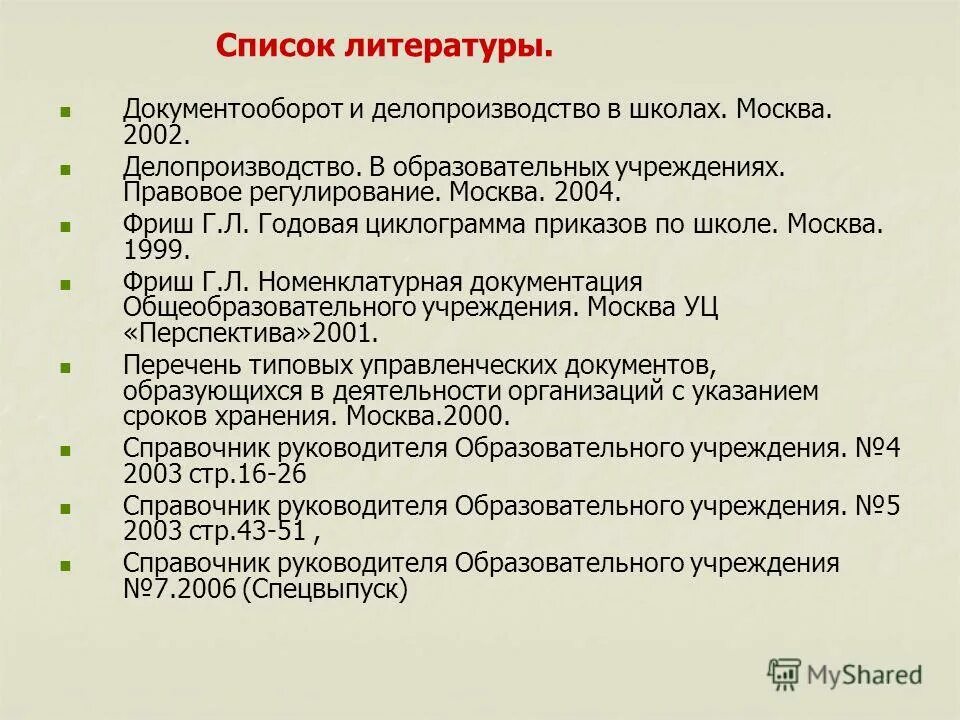 Список литературы.

Документооборот и делопроизводство в школах. Москва. 2002.

Делопроизводство. В образовательных учреждениях. Правовое регулирование. Москва. 2004.

Фриш Г.Л. Годовая циклограмма приказов по школе. Москва. 1999.

Фриш Г.Л. Номенклатурная документация Общеобразовательного учреждения. Москва УЦ «Перспектива»2001.

Перечень типовых управленческих документов, образующихся в деятельности организаций с указанием сроков хранения. Москва.2000.

Справочник руководителя Образовательного учреждения. №4 2003 стр.16-26

Справочник руководителя Образовательного учреждения. №5 2003 стр.43-51 ,

Справочник руководителя Образовательного учреждения №7.2006 (Спецвыпуск)

MyShared